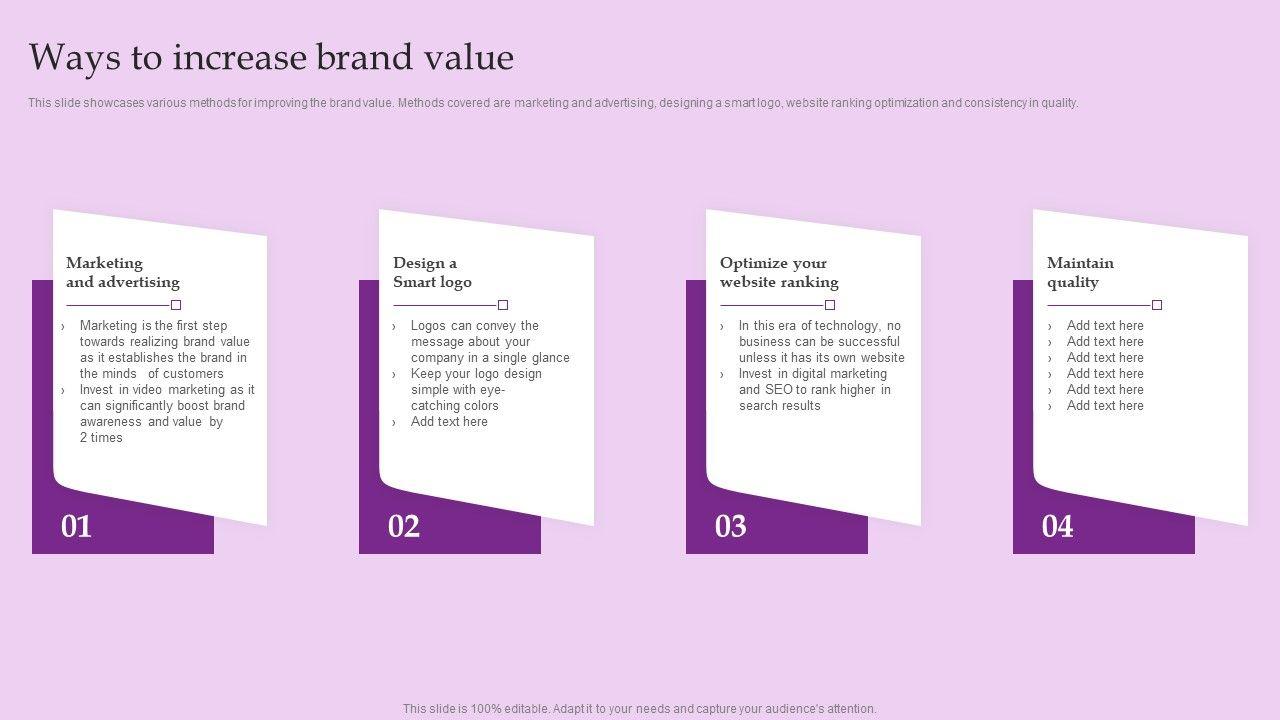 Ways to increase brand value

This slide showcases various methods for improving the brand value. Methods covered are marketing and advertising, designing a smart logo, website ranking optimization and consistency in quality.

Marketing and advertising

› Marketing is the first step towards realizing brand value as it establishes the brand in the minds of customers
› Invest in video marketing as it can significantly boost brand awareness and value by 2 times

01

Design a Smart logo

› Logos can convey the message about your company in a single glance
› Keep your logo design simple with eye-catching colors
› Add text here

02

Optimize your website ranking

› In this era of technology, no business can be successful unless it has its own website
› Invest in digital marketing and SEO to rank higher in search results

03

Maintain quality

› Add text here
› Add text here
› Add text here
› Add text here
› Add text here
› Add text here

04

This slide is 100% editable. Adapt it to your needs and capture your audience's attention.